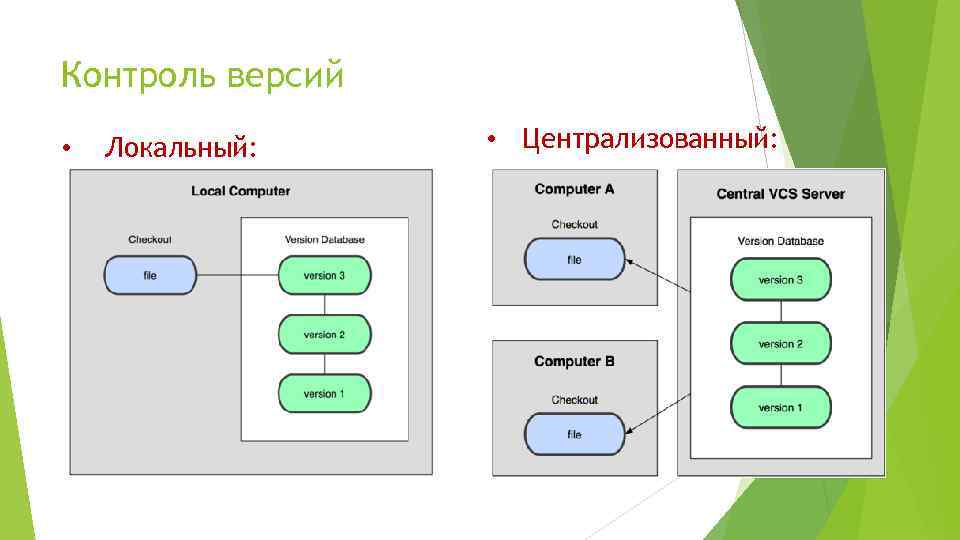 Контроль версий

• Локальный:

Local Computer

Checkout

file

Version Database

version 3

version 2

version 1

• Централизованный:

Computer A

Checkout

file

Computer B

Checkout

file

Central VCS Server

Version Database

version 3

version 2

version 1